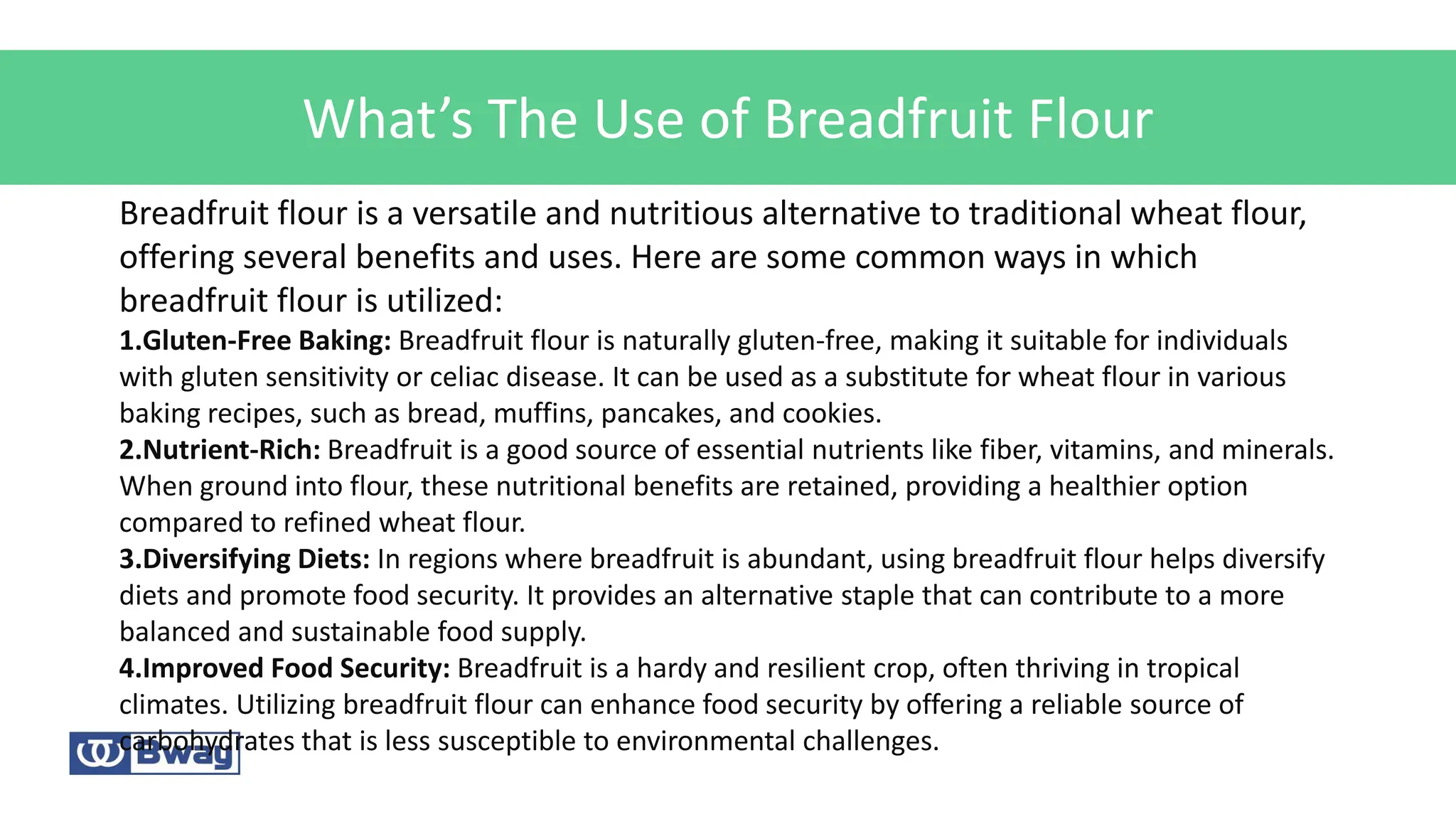 What's The Use of Breadfruit Flour

Breadfruit flour is a versatile and nutritious alternative to traditional wheat flour, offering several benefits and uses. Here are some common ways in which breadfruit flour is utilized:

1.Gluten-Free Baking: Breadfruit flour is naturally gluten-free, making it suitable for individuals with gluten sensitivity or celiac disease. It can be used as a substitute for wheat flour in various baking recipes, such as bread, muffins, pancakes, and cookies.

2.Nutrient-Rich: Breadfruit is a good source of essential nutrients like fiber, vitamins, and minerals. When ground into flour, these nutritional benefits are retained, providing a healthier option compared to refined wheat flour.

3.Diversifying Diets: In regions where breadfruit is abundant, using breadfruit flour helps diversify diets and promote food security. It provides an alternative staple that can contribute to a more balanced and sustainable food supply.

4.Improved Food Security: Breadfruit is a hardy and resilient crop, often thriving in tropical climates. Utilizing breadfruit flour can enhance food security by offering a reliable source of carbohydrates that is less susceptible to environmental challenges.

Bway